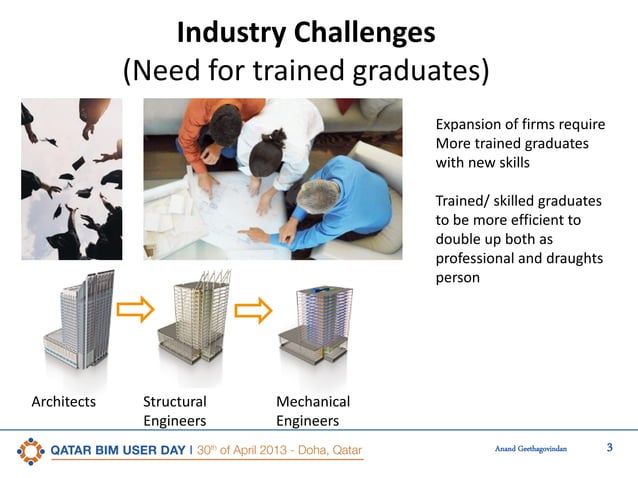 Industry Challenges
(Need for trained graduates)

Expansion of firms require More trained graduates with new skills

Trained/ skilled graduates to be more efficient to double up both as professional and draughts person

Architects

Structural Engineers

Mechanical Engineers

QATAR BIM USER DAY | 30th of April 2013 - Doha, Qatar

Anand Geethagovindan

3